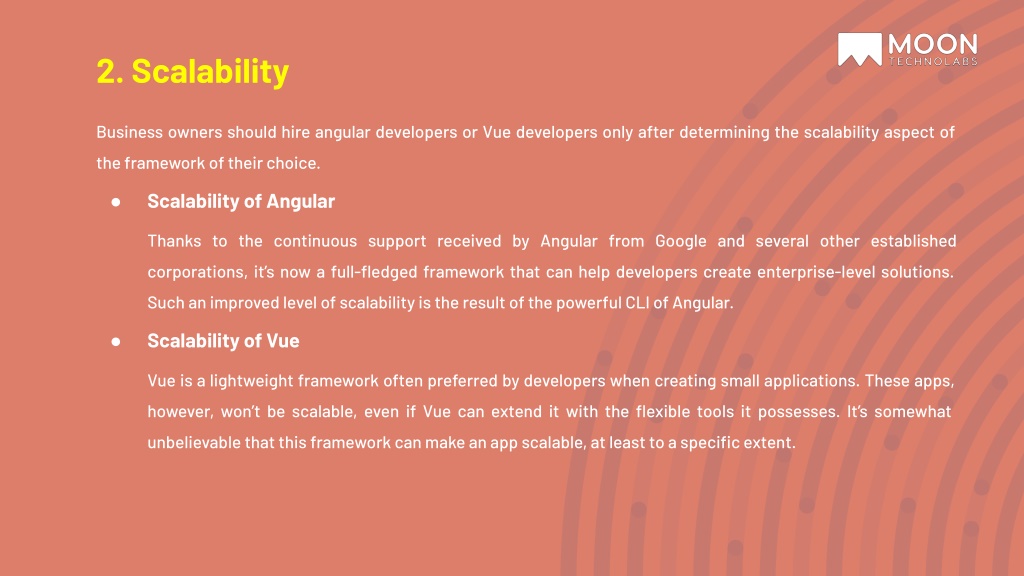 MOON
TECHNOLABS

2. Scalability

Business owners should hire angular developers or Vue developers only after determining the scalability aspect of the framework of their choice.

● Scalability of Angular

Thanks to the continuous support received by Angular from Google and several other established corporations, it's now a full-fledged framework that can help developers create enterprise-level solutions. Such an improved level of scalability is the result of the powerful CLI of Angular.

● Scalability of Vue

Vue is a lightweight framework often preferred by developers when creating small applications. These apps, however, won't be scalable, even if Vue can extend it with the flexible tools it possesses. It's somewhat unbelievable that this framework can make an app scalable, at least to a specific extent.